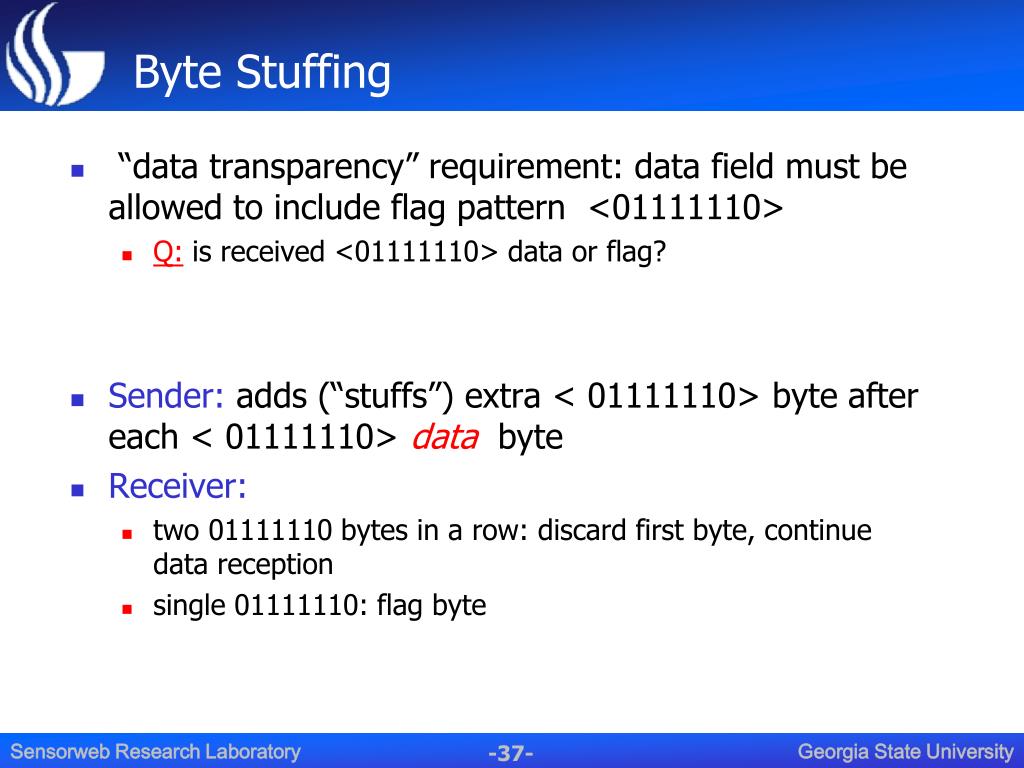 Byte Stuffing

“data transparency” requirement: data field must be allowed to include flag pattern <01111110>

Q: is received <01111110> data or flag?

Sender: adds (“stuffs”) extra < 01111110> byte after each < 01111110> data byte

Receiver:

two 01111110 bytes in a row: discard first byte, continue data reception

single 01111110: flag byte

Sensorweb Research Laboratory -37- Georgia State University